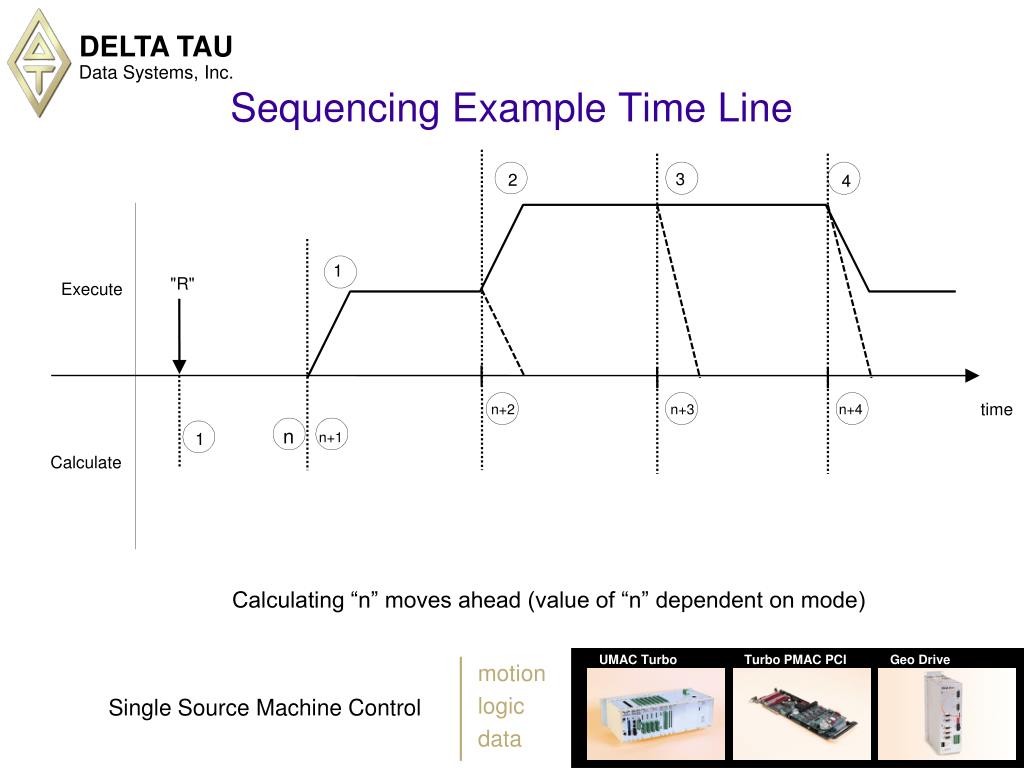 DELTA TAU
Data Systems, Inc.

Sequencing Example Time Line

2
3
4
1
Execute
"R"
n+2
n+3
n+4
time
1
n
n+1
Calculate

Calculating “n” moves ahead (value of “n” dependent on mode)

Single Source Machine Control

motion
logic
data

UMAC Turbo
Turbo PMAC PCI
Geo Drive